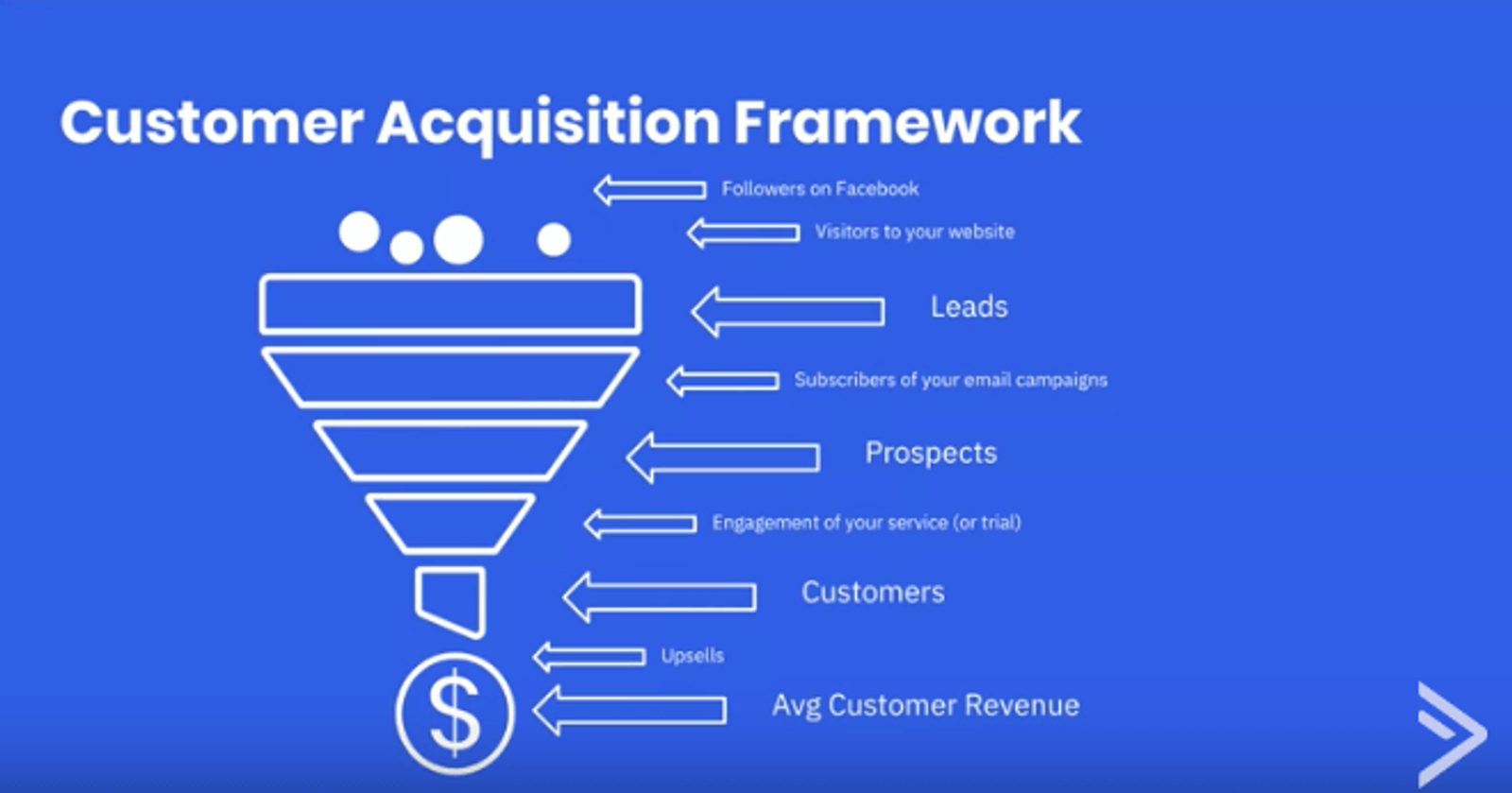 Customer Acquisition Framework

Followers on Facebook

Visitors to your website

Leads

Subscribers of your email campaigns

Prospects

Engagement of your service (or trial)

Customers

Upsells

$

Avg Customer Revenue